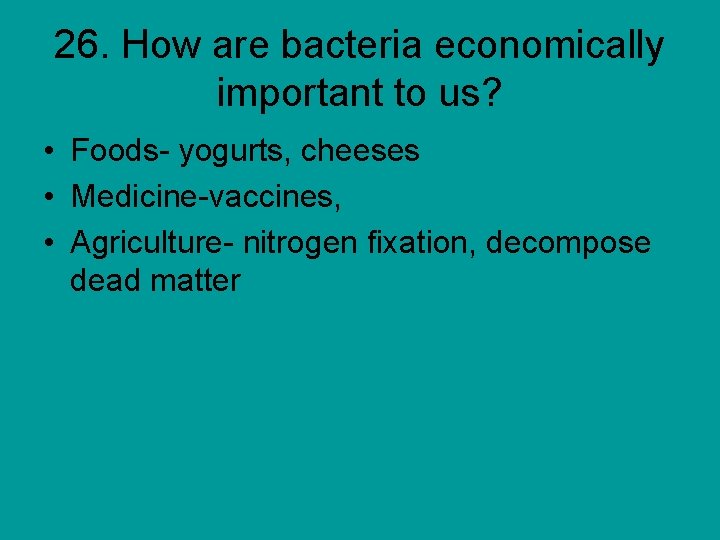 26. How are bacteria economically important to us?

• Foods- yogurts, cheeses
• Medicine-vaccines,
• Agriculture- nitrogen fixation, decompose dead matter